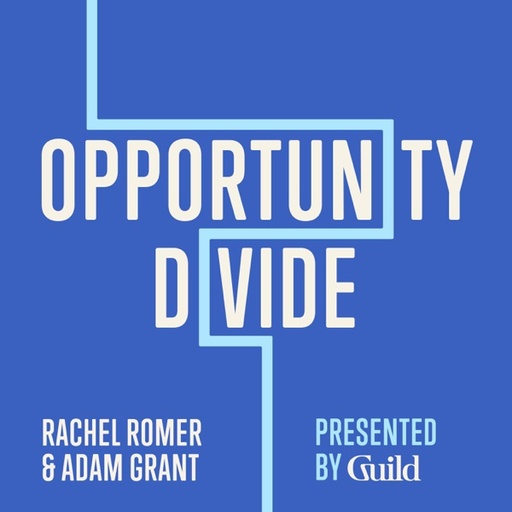 OPPORTUNITY DIVIDE

RACHEL ROMER & ADAM GRANT

PRESENTED BY Guild